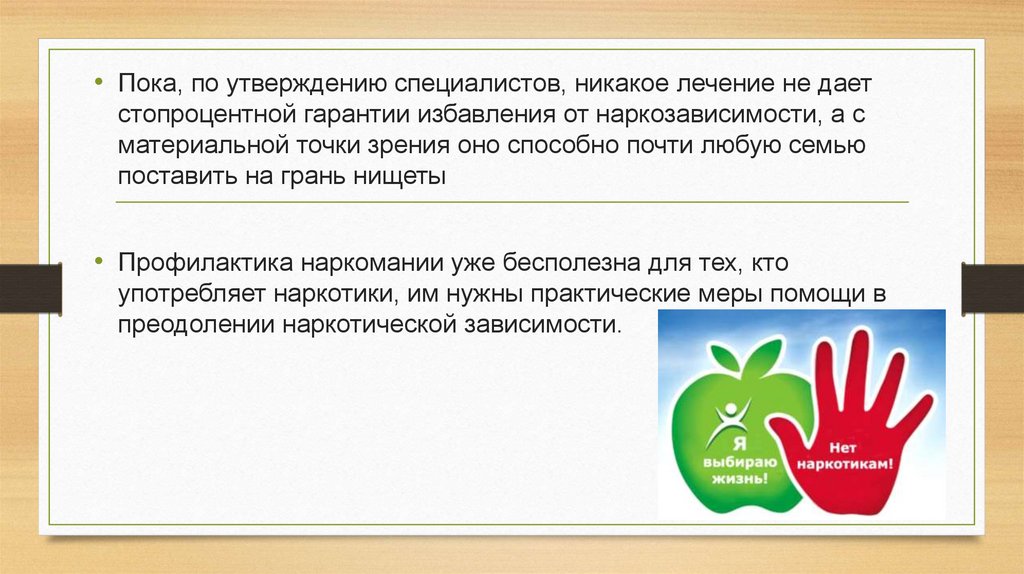 • Пока, по утверждению специалистов, никакое лечение не дает стопроцентной гарантии избавления от наркозависимости, а с материальной точки зрения оно способно почти любую семью поставить на грань нищеты

• Профилактика наркомании уже бесполезна для тех, кто употребляет наркотики, им нужны практические меры помощи в преодолении наркотической зависимости.

Я выбираю жизнь!

Нет наркотикам!